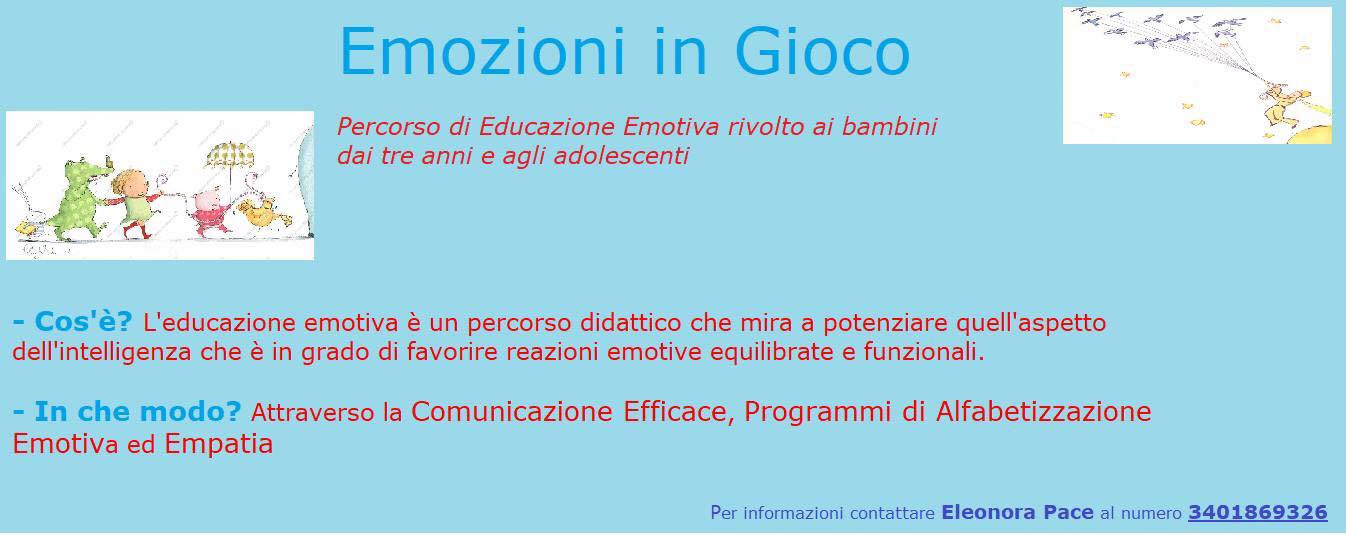 Emozioni in Gioco

Percorso di Educazione Emotiva rivolto ai bambini dai tre anni e agli adolescenti

- Cos'è? L'educazione emotiva è un percorso didattico che mira a potenziare quell'aspetto dell'intelligenza che è in grado di favorire reazioni emotive equilibrate e funzionali.

- In che modo? Attraverso la Comunicazione Efficace, Programmi di Alfabetizzazione Emotiva ed Empatia

Per informazioni contattare Eleonora Pace al numero 3401869326